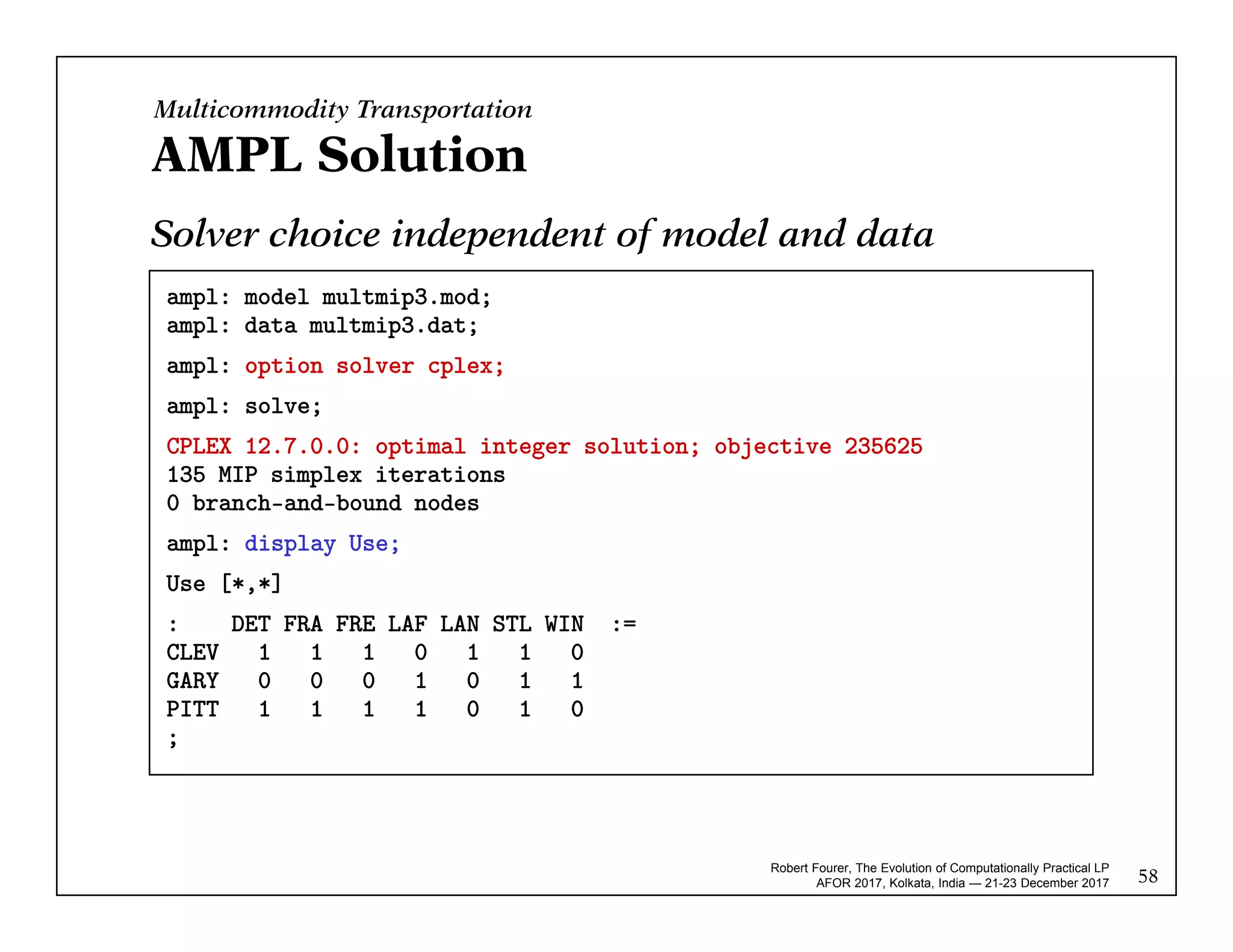 Multicommodity Transportation

AMPL Solution

Solver choice independent of model and data

ampl: model multmip3.mod;
ampl: data multmip3.dat;

ampl: option solver cplex;

ampl: solve;

CPLEX 12.7.0.0: optimal integer solution; objective 235625
135 MIP simplex iterations
0 branch-and-bound nodes

ampl: display Use;

Use [*,*]

| : | DET | FRA | FRE | LAF | LAN | STL | WIN | := |
|---|---|---|---|---|---|---|---|---|
| CLEV | 1 | 1 | 1 | 0 | 1 | 1 | 0 | |
| GARY | 0 | 0 | 0 | 1 | 0 | 1 | 1 | |
| PITT | 1 | 1 | 1 | 1 | 0 | 1 | 0 | |

;

Robert Fourer, The Evolution of Computationally Practical LP
AFOR 2017, Kolkata, India — 21-23 December 2017

58